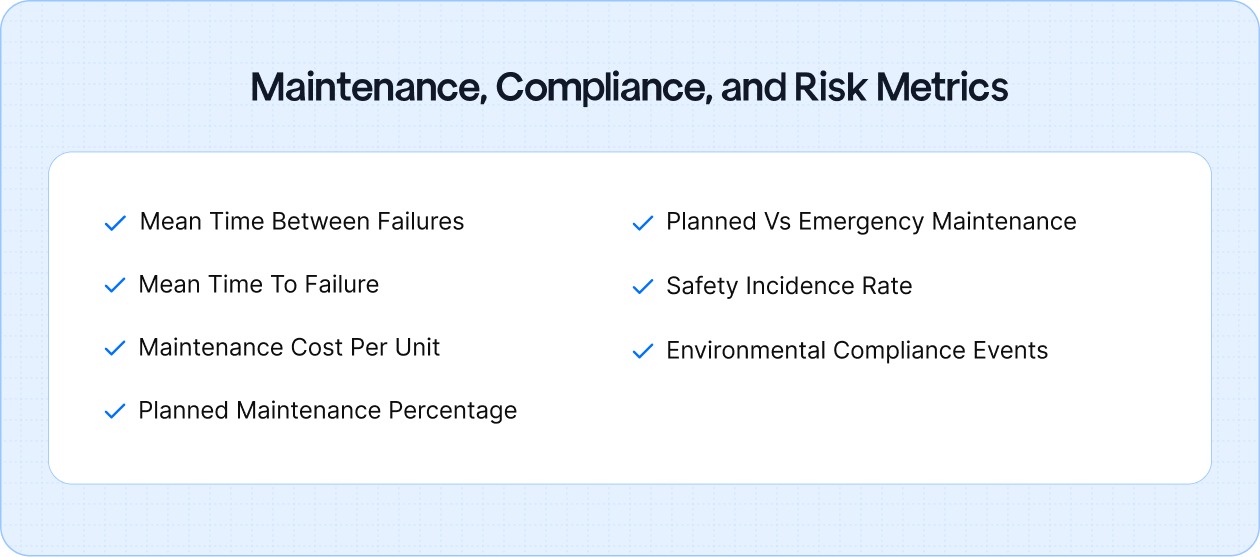 Maintenance, Compliance, and Risk Metrics

Mean Time Between Failures

Mean Time To Failure

Maintenance Cost Per Unit

Planned Maintenance Percentage

Planned Vs Emergency Maintenance

Safety Incidence Rate

Environmental Compliance Events